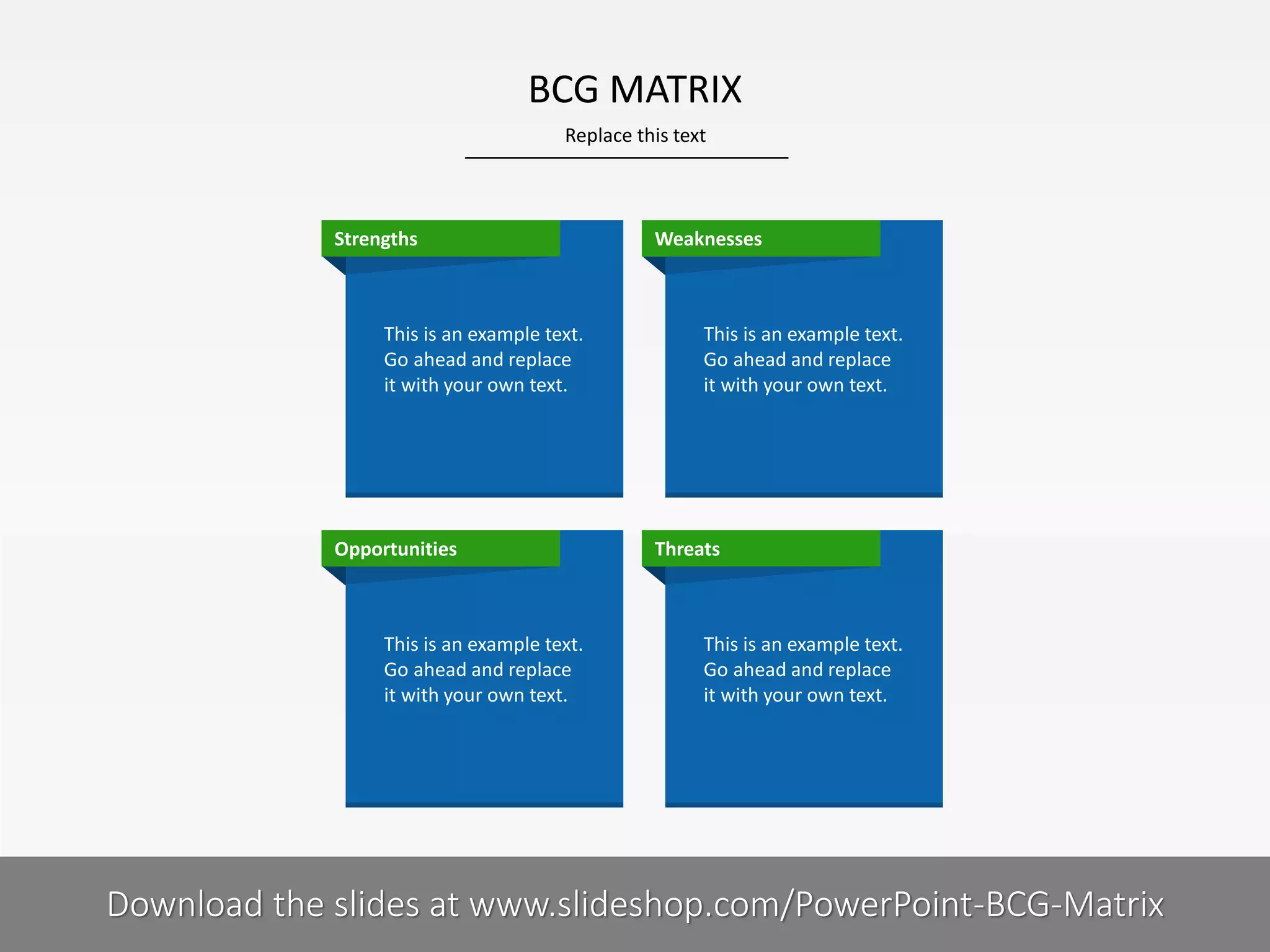 BCG MATRIX

Replace this text

Strengths

This is an example text. Go ahead and replace it with your own text.

Weaknesses

This is an example text. Go ahead and replace it with your own text.

Opportunities

This is an example text. Go ahead and replace it with your own text.

Threats

This is an example text. Go ahead and replace it with your own text.

Download the slides at www.slideshop.com/PowerPoint-BCG-Matrix